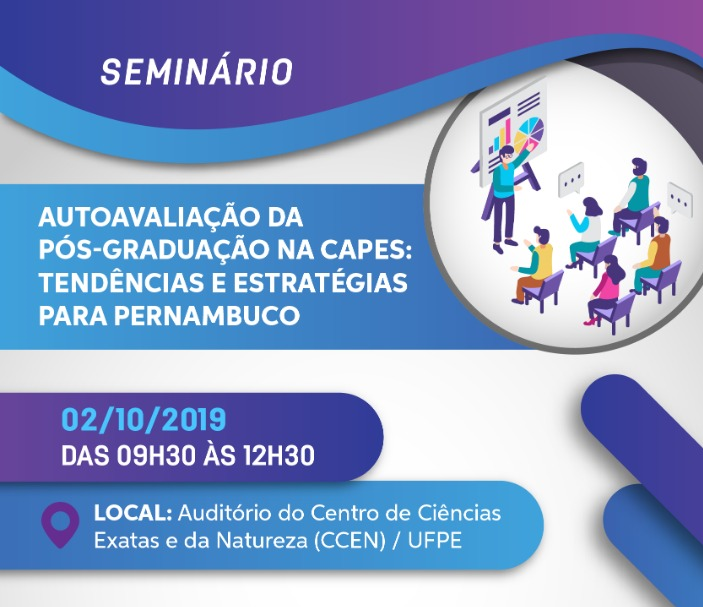 SEMINÁRIO

AUTOAVALIAÇÃO DA PÓS-GRADUAÇÃO NA CAPES: TENDÊNCIAS E ESTRATÉGIAS PARA PERNAMBUCO

02/10/2019
DAS 09H30 ÀS 12H30

LOCAL: Auditório do Centro de Ciências Exatas e da Natureza (CCEN) / UFPE